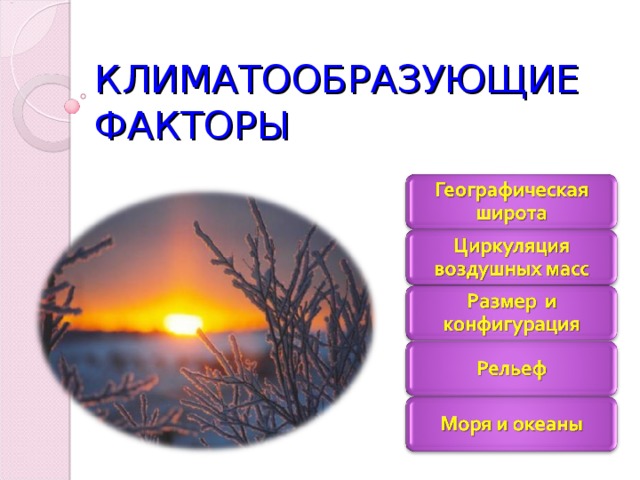 КЛИМАТООБРАЗУЮЩИЕ ФАКТОРЫ

Географическая широта

Циркуляция воздушных масс

Размер и конфигурация

Рельеф

Моря и океаны